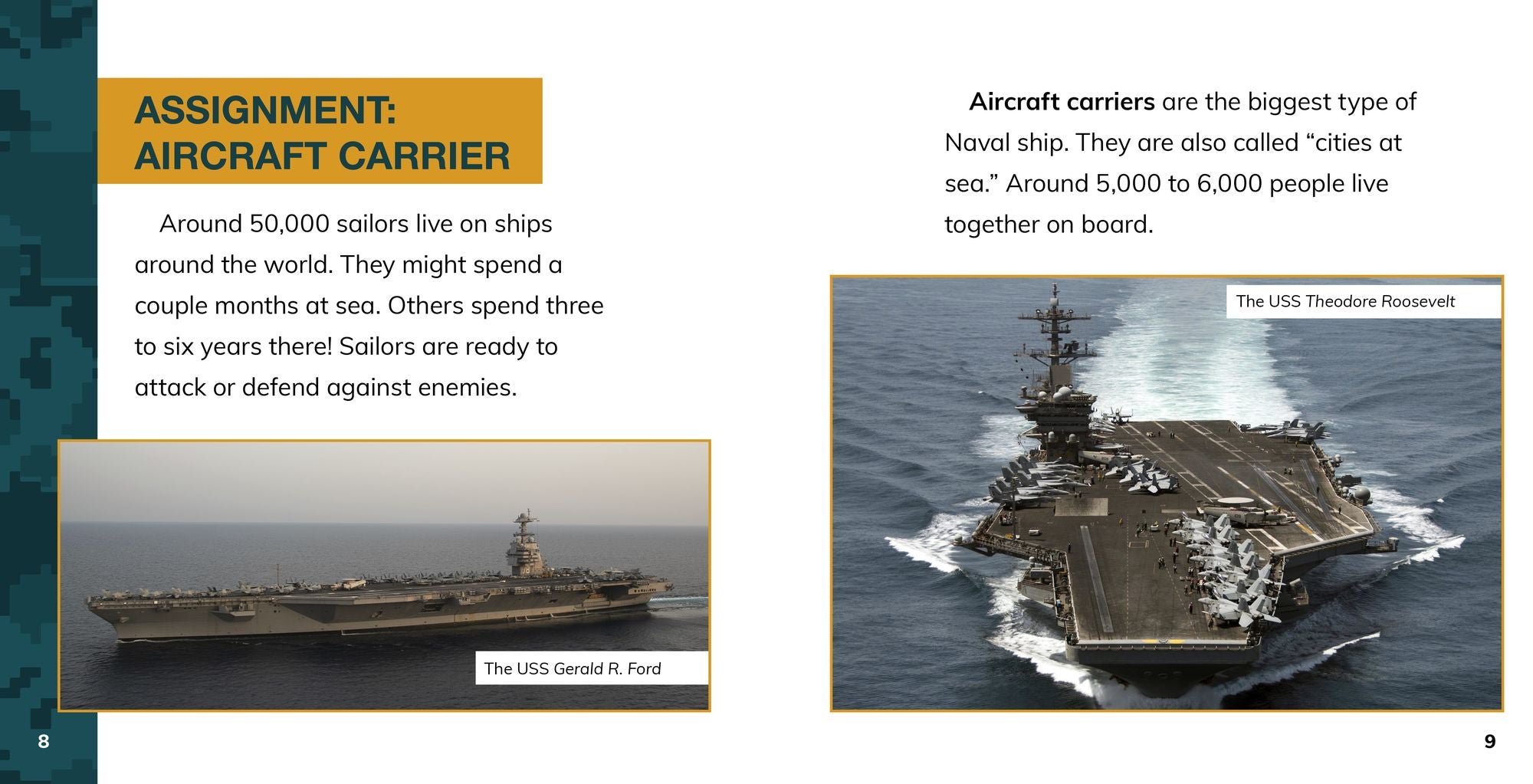 ASSIGNMENT: AIRCRAFT CARRIER

Around 50,000 sailors live on ships around the world. They might spend a couple months at sea. Others spend three to six years there! Sailors are ready to attack or defend against enemies.

The USS Gerald R. Ford

8

Aircraft carriers are the biggest type of Naval ship. They are also called “cities at sea.” Around 5,000 to 6,000 people live together on board.

The USS Theodore Roosevelt

9